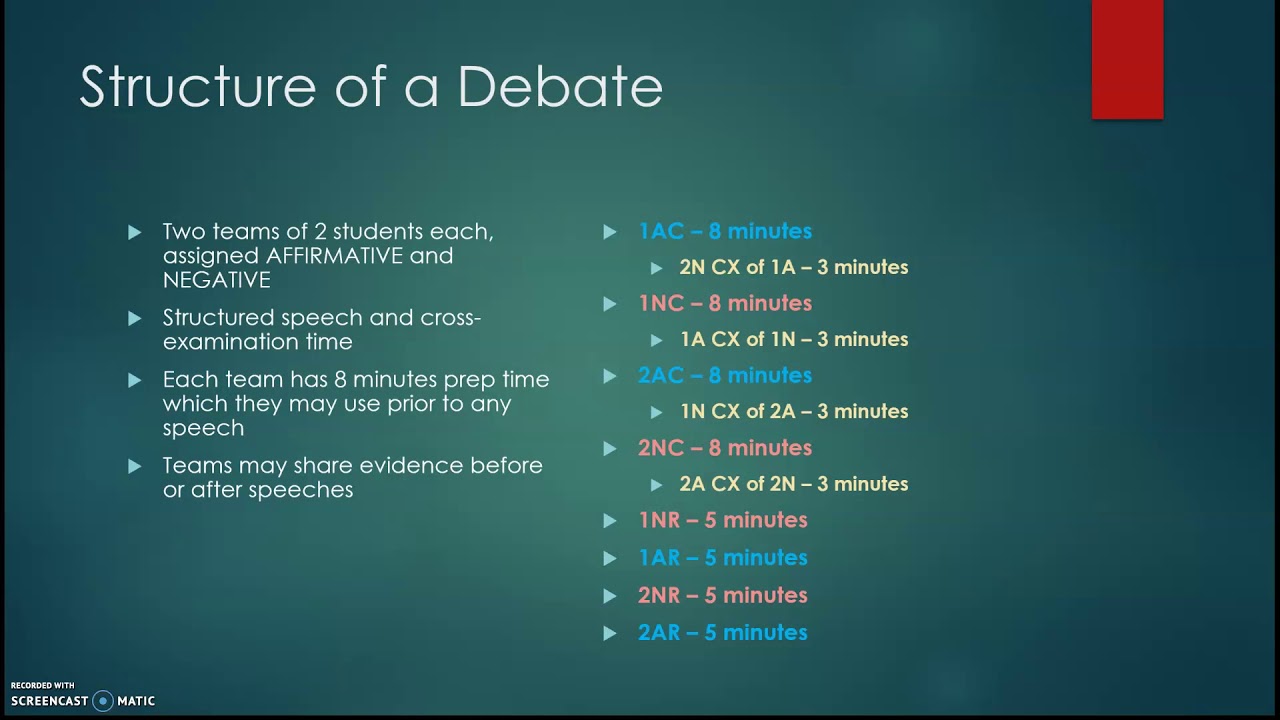 Structure of a Debate

Two teams of 2 students each, assigned AFFIRMATIVE and NEGATIVE

Structured speech and cross-examination time

Each team has 8 minutes prep time which they may use prior to any speech

Teams may share evidence before or after speeches

1AC – 8 minutes

2N CX of 1A – 3 minutes

1NC – 8 minutes

1A CX of 1N – 3 minutes

2AC – 8 minutes

1N CX of 2A – 3 minutes

2NC – 8 minutes

2A CX of 2N – 3 minutes

1NR – 5 minutes

1AR – 5 minutes

2NR – 5 minutes

2AR – 5 minutes

RECORDED WITH
SCREENCAST MATIC